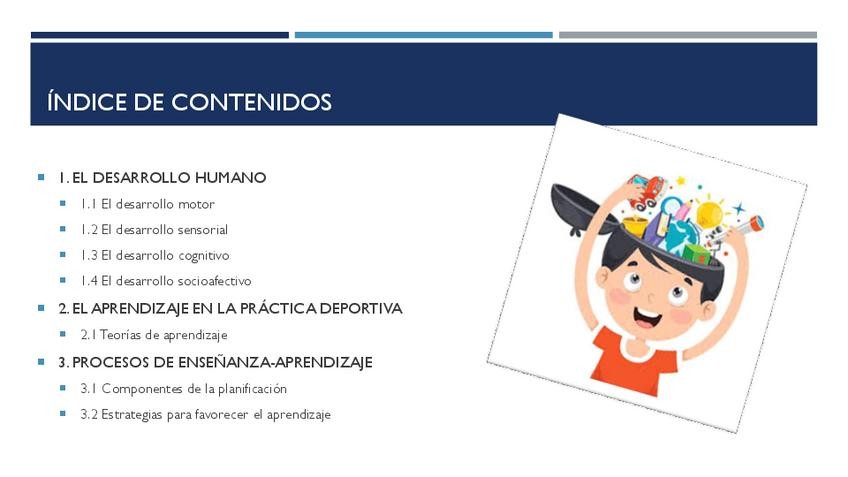 ÍNDICE DE CONTENIDOS

1. EL DESARROLLO HUMANO
1.1 El desarrollo motor
1.2 El desarrollo sensorial
1.3 El desarrollo cognitivo
1.4 El desarrollo socioafectivo
2. EL APRENDIZAJE EN LA PRÁCTICA DEPORTIVA
2.1 Teorías de aprendizaje
3. PROCESOS DE ENSEÑANZA-APRENDIZAJE
3.1 Componentes de la planificación
3.2 Estrategias para favorecer el aprendizaje